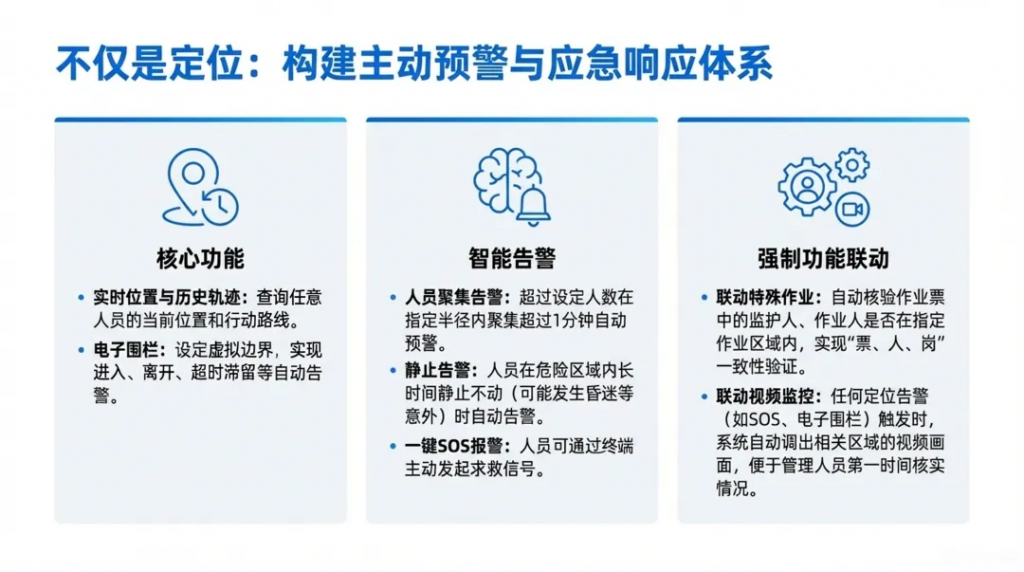 不仅是定位：构建主动预警与应急响应体系

核心功能

• 实时位置与历史轨迹：查询任意人员的当前位置和行动路线。
• 电子围栏：设定虚拟边界，实现进入、离开、超时滞留等自动告警。

智能告警

• 人员聚集告警：超过设定人数在指定半径内聚集超过1分钟自动预警。
• 静止告警：人员在危险区域内长时间静止不动（可能发生昏迷等意外）时自动告警。
• 一键SOS报警：人员可通过终端主动发起求救信号。

强制功能联动

• 联动特殊作业：自动核验作业票中的监护人、作业人是否在指定作业区域内，实现“票、人、岗”一致性验证。
• 联动视频监控：任何定位告警（如SOS、电子围栏）触发时，系统自动调出相关区域的视频画面，便于管理人员第一时间核实情况。